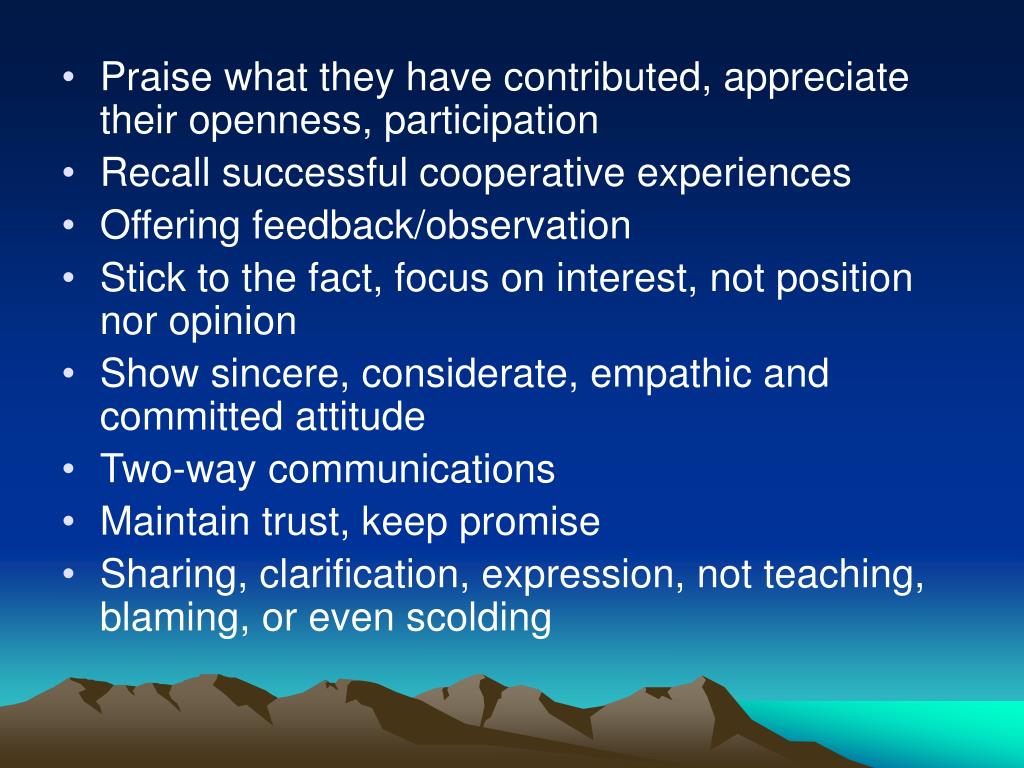 • Praise what they have contributed, appreciate their openness, participation
• Recall successful cooperative experiences
• Offering feedback/observation
• Stick to the fact, focus on interest, not position nor opinion
• Show sincere, considerate, empathic and committed attitude
• Two-way communications
• Maintain trust, keep promise
• Sharing, clarification, expression, not teaching, blaming, or even scolding